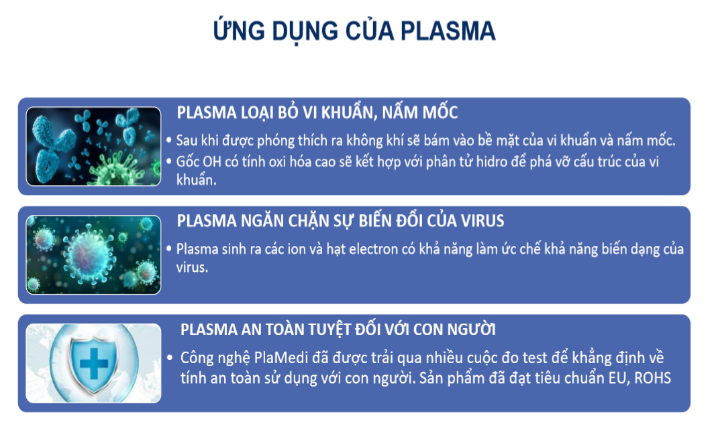 ỨNG DỤNG CỦA PLASMA

PLASMA LOẠI BỎ VI KHUẨN, NẤM MỐC

• Sau khi được phóng thích ra không khí sẽ bám vào bề mặt của vi khuẩn và nấm mốc.
• Gốc OH có tính oxi hóa cao sẽ kết hợp với phân tử hidro để phá vỡ cấu trúc của vi khuẩn.

PLASMA NGĂN CHẶN SỰ BIẾN ĐỔI CỦA VIRUS

• Plasma sinh ra các ion và hạt electron có khả năng làm ức chế khả năng biến dạng của virus.

PLASMA AN TOÀN TUYỆT ĐỐI VỚI CON NGƯỜI

• Công nghệ PlaMedi đã được trải qua nhiều cuộc đo test để khẳng định về tính an toàn sử dụng với con người. Sản phẩm đã đạt tiêu chuẩn EU, ROHS